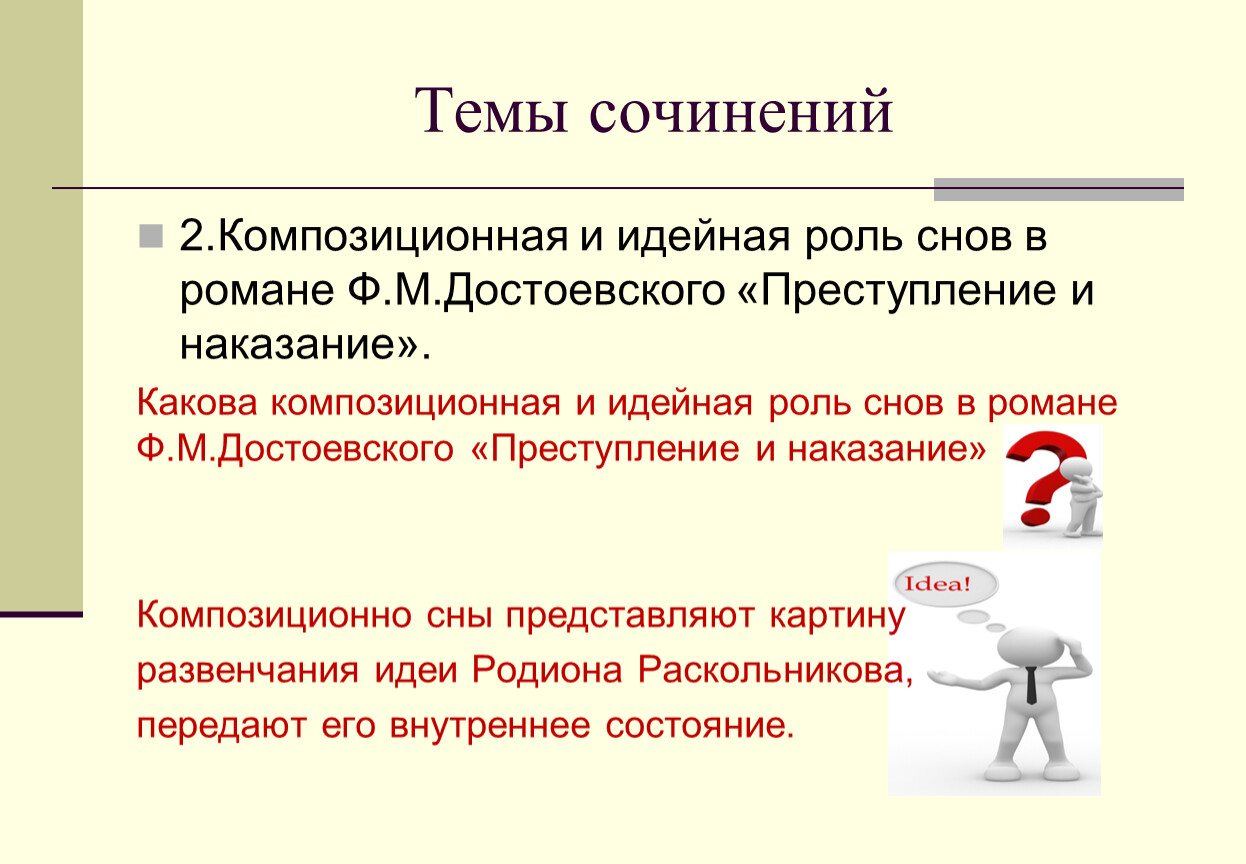 Темы сочинений

2.Композиционная и идейная роль снов в романе Ф.М.Достоевского «Преступление и наказание».

Какова композиционная и идейная роль снов в романе Ф.М.Достоевского «Преступление и наказание»

Idea!

Композиционно сны представляют картину развенчания идеи Родиона Раскольникова, передают его внутреннее состояние.